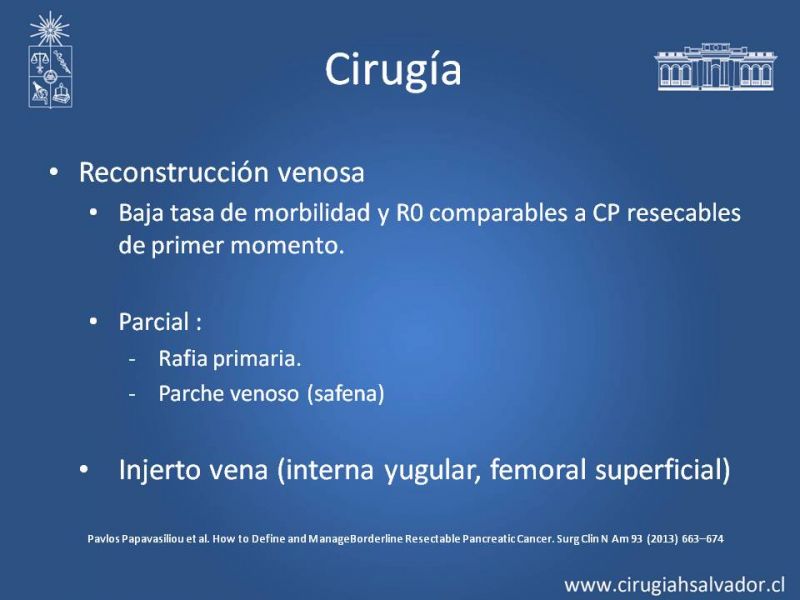 Cirugía

• Reconstrucción venosa
  • Baja tasa de morbilidad y R0 comparables a CP resecables de primer momento.

  • Parcial :
    - Rafia primaria.
    - Parche venoso (safena)

• Injerto vena (interna yugular, femoral superficial)

Pavlos Papavasiliou et al. How to Define and ManageBorderline Resectable Pancreatic Cancer. Surg Clin N Am 93 (2013) 663–674

www.cirugiahsalvador.cl